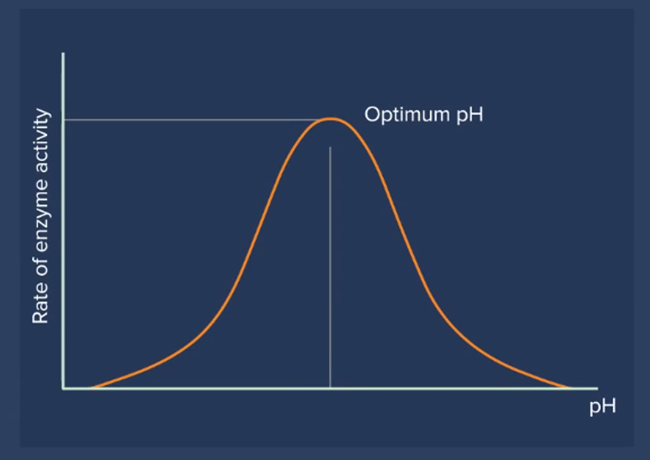 Rate of enzyme activity

Optimum pH

pH